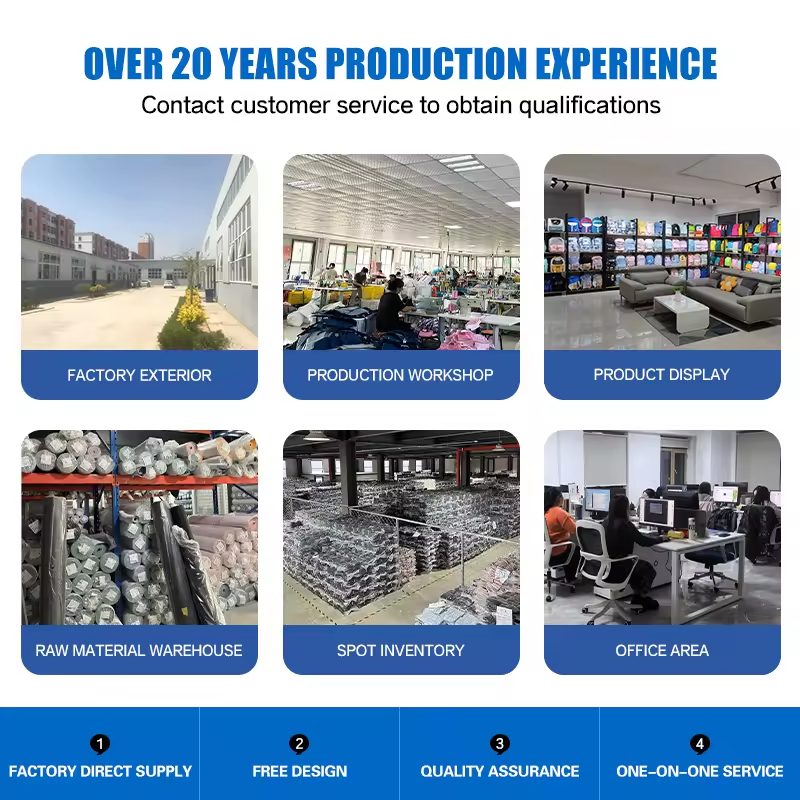 OVER 20 YEARS PRODUCTION EXPERIENCE

Contact customer service to obtain qualifications

FACTORY EXTERIOR

PRODUCTION WORKSHOP

PRODUCT DISPLAY

RAW MATERIAL WAREHOUSE

SPOT INVENTORY

OFFICE AREA

1
FACTORY DIRECT SUPPLY

2
FREE DESIGN

3
QUALITY ASSURANCE

4
ONE-ON-ONE SERVICE